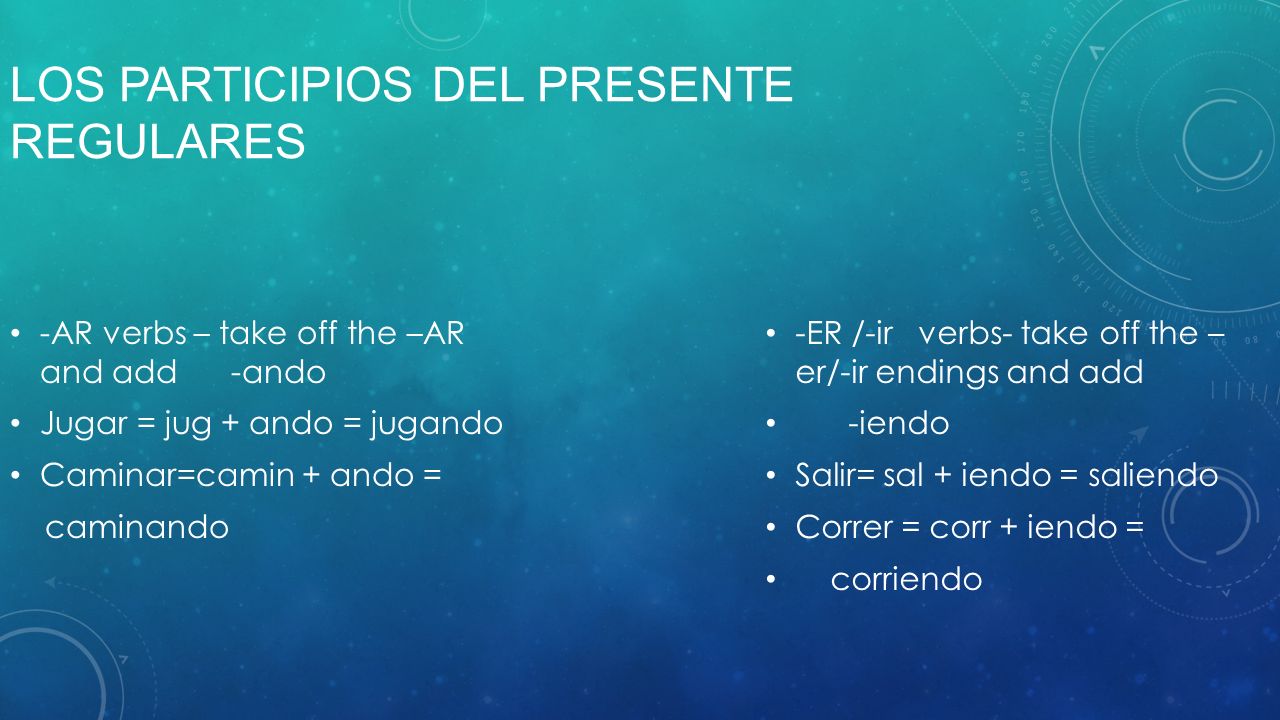 LOS PARTICIPIOS DEL PRESENTE REGULARES

• -AR verbs – take off the –AR and add -ando
• Jugar = jug + ando = jugando
• Caminar=camin + ando =
caminando

• -ER /-ir verbs- take off the –er/-ir endings and add
• -iendo
• Salir= sal + iendo = saliendo
• Correr = corr + iendo =
• corriendo